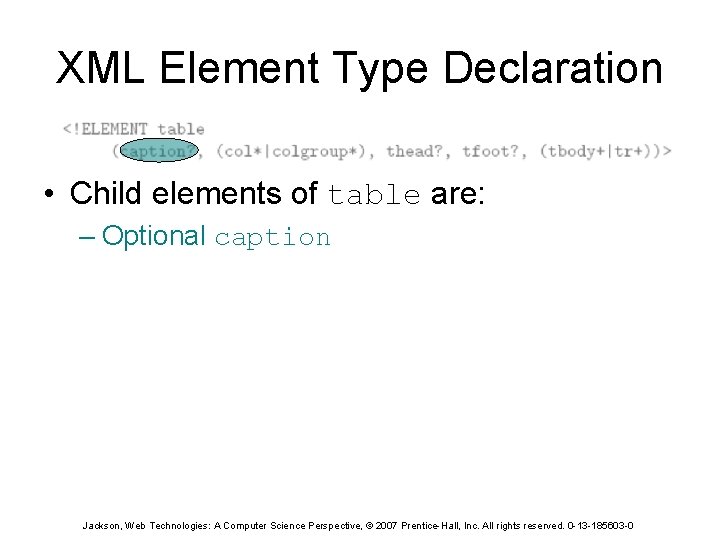 XML Element Type Declaration

<!ELEMENT table
(caption?, (col*|colgroup*), thead?, tfoot?, (tbody+|tr+))>

• Child elements of table are:
– Optional caption

Jackson, Web Technologies: A Computer Science Perspective, © 2007 Prentice-Hall, Inc. All rights reserved. 0-13-185603-0